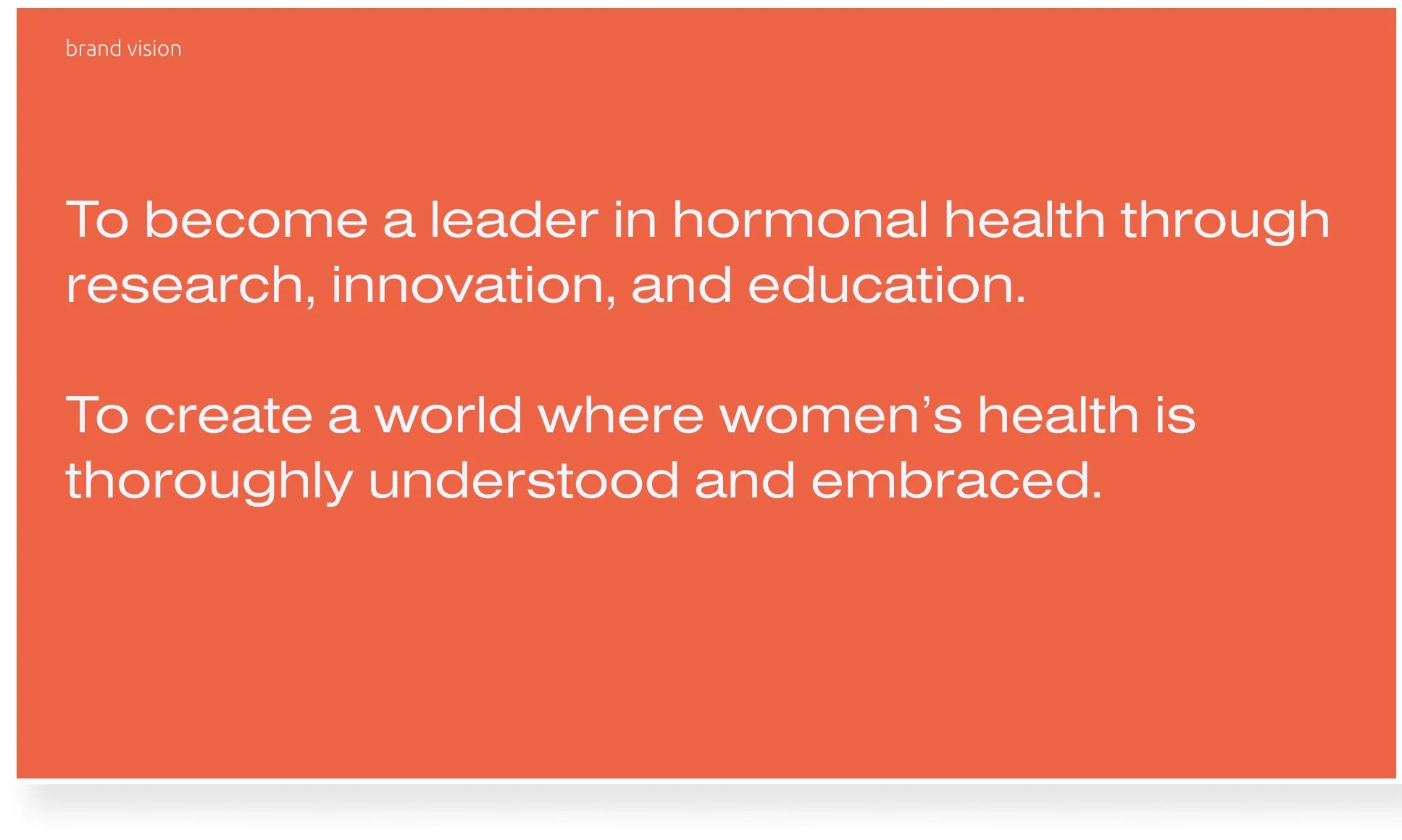 brand vision

To become a leader in hormonal health through research, innovation, and education.

To create a world where women’s health is thoroughly understood and embraced.